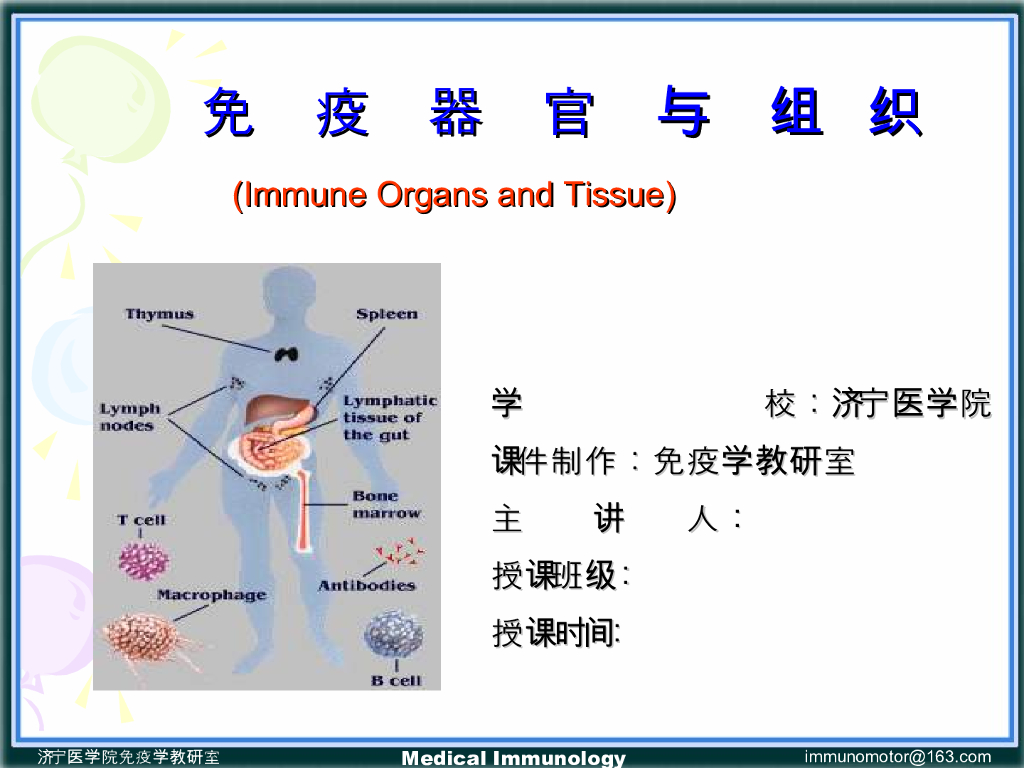 免 疫 器 官 与 组 织

(Immune Organs and Tissue)

Thymus

Spleen

Lymph nodes

Lymphatic tissue of the gut

Bone marrow

T cell

Antibodies

Macrophage

B cell

学 校：济宁医学院

课件制作：免疫学教研室

主 讲 人：

授课班级：

授课时间:

济宁医学院免疫学教研室

Medical Immunology

immunomotor@163.com